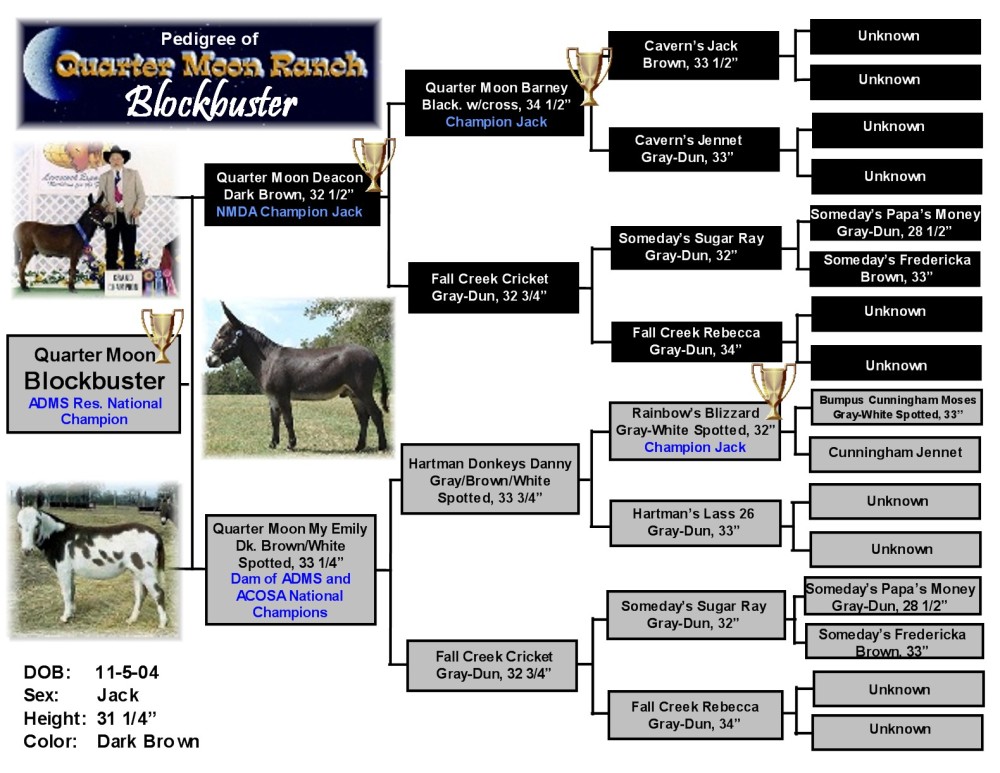 Pedigree of
Quarter Moon Ranch
Blockbuster

Quarter Moon
Blockbuster
ADMS Res. National Champion

DOB: 11-5-04
Sex: Jack
Height: 31 1/4"
Color: Dark Brown

Quarter Moon Deacon
Dark Brown, 32 1/2"
NMDA Champion Jack

Quarter Moon My Emily
Dk. Brown/White Spotted, 33 1/4"
Dam of ADMS and ACOSA National Champions

Quarter Moon Barney
Black. w/cross, 34 1/2"
Champion Jack

Fall Creek Cricket
Gray-Dun, 32 3/4"

Hartman Donkeys Danny
Gray/Brown/White Spotted, 33 3/4"

Fall Creek Cricket
Gray-Dun, 32 3/4"

Cavern's Jack
Brown, 33 1/2"

Cavern's Jennet
Gray-Dun, 33"

Someday's Sugar Ray
Gray-Dun, 32"

Fall Creek Rebecca
Gray-Dun, 34"

Rainbow's Blizzard
Gray-White Spotted, 32"
Champion Jack

Hartman's Lass 26
Gray-Dun, 33"

Someday's Sugar Ray
Gray-Dun, 32"

Fall Creek Rebecca
Gray-Dun, 34"

Unknown

Unknown

Unknown

Unknown

Someday's Papa's Money
Gray-Dun, 28 1/2"

Someday's Fredericka
Brown, 33"

Unknown

Unknown

Bumpus Cunningham Moses
Gray-White Spotted, 33"

Cunningham Jennet

Unknown

Unknown

Someday's Papa's Money
Gray-Dun, 28 1/2"

Someday's Fredericka
Brown, 33"

Unknown

Unknown